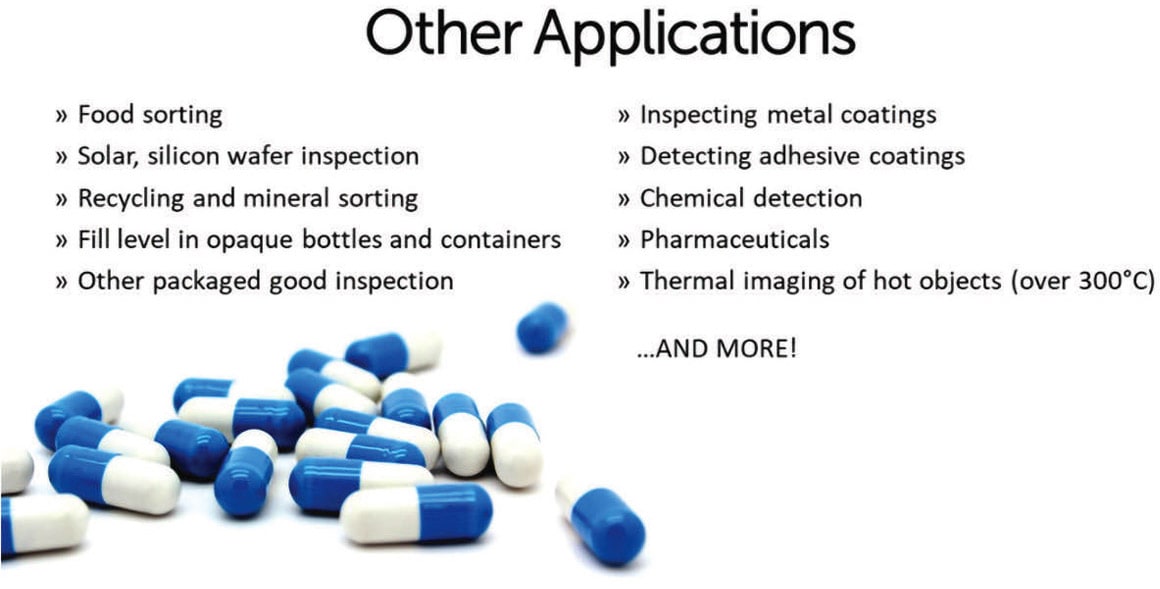 Other Applications

» Food sorting
» Solar, silicon wafer inspection
» Recycling and mineral sorting
» Fill level in opaque bottles and containers
» Other packaged good inspection

» Inspecting metal coatings
» Detecting adhesive coatings
» Chemical detection
» Pharmaceuticals
» Thermal imaging of hot objects (over 300°C)

...AND MORE!